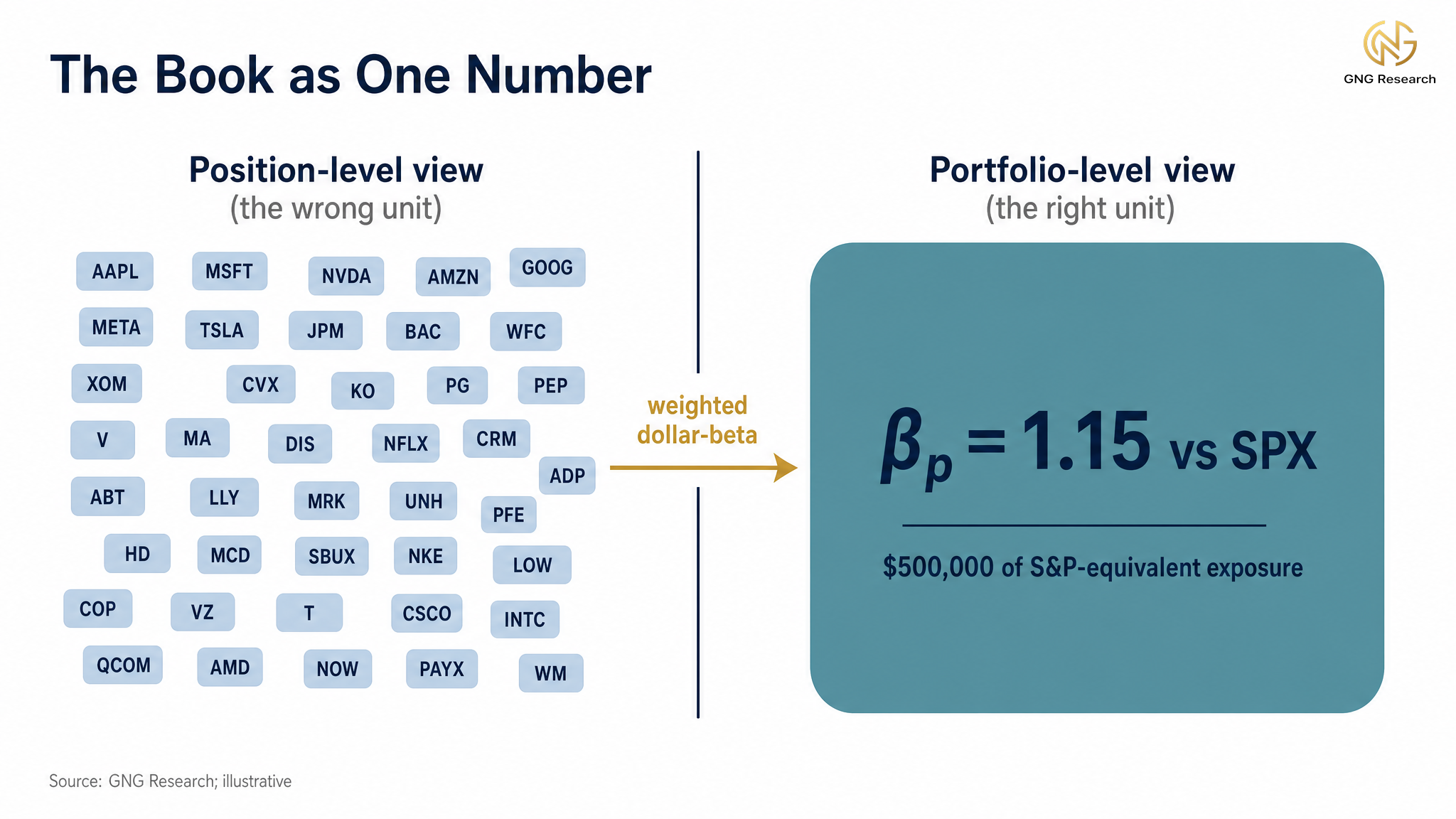 The Book as One Number

GNG Research

Position-level view
(the wrong unit)

AAPL MSFT NVDA AMZN GOOG
META TSLA JPM BAC WFC
XOM CVX KO PG PEP
V MA DIS NFLX CRM ADP
ABT LLY MRK UNH PFE
HD MCD SBUX NKE LOW
COP VZ T CSCO INTC
QCOM AMD NOW PAYX WM

weighted dollar-beta

Portfolio-level view
(the right unit)

$\beta_p = 1.15$ vs SPX

$500,000 of S&P-equivalent exposure

Source: GNG Research; illustrative